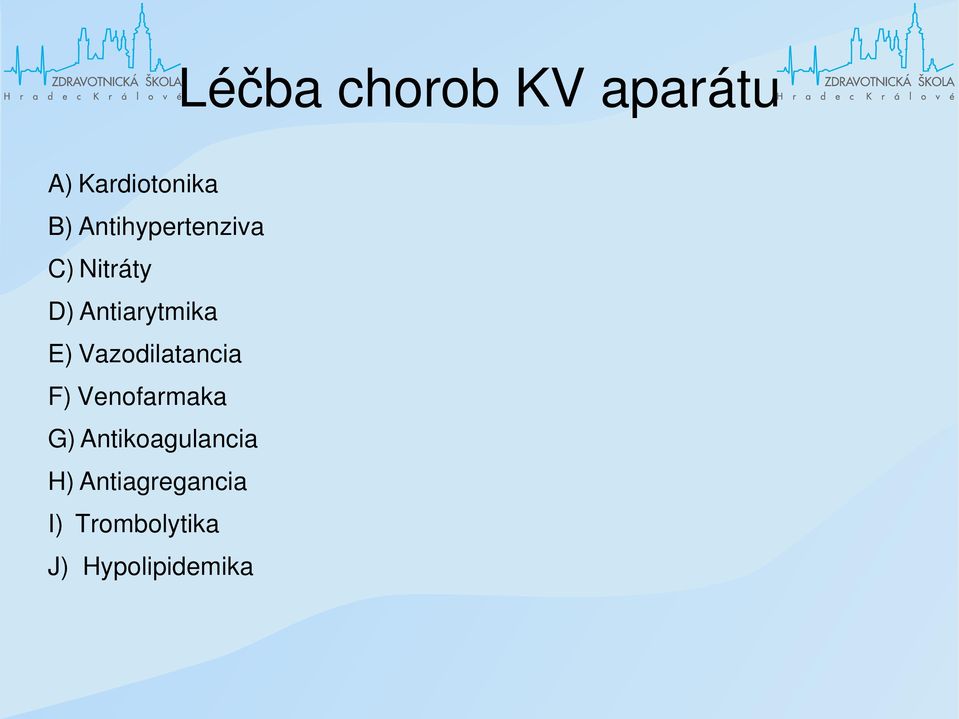 ZDRAVOTNICKÁ ŠKOLA
Hradec Králové

Léčba chorob KV aparátu

ZDRAVOTNICKÁ ŠKOLA
Hradec Králové

A) Kardiotonika
B) Antihypertenziva
C) Nitráty
D) Antiarytmika
E) Vazodilatancia
F) Venofarmaka
G) Antikoagulancia
H) Antiagregancia
I) Trombolytika
J) Hypolipidemika